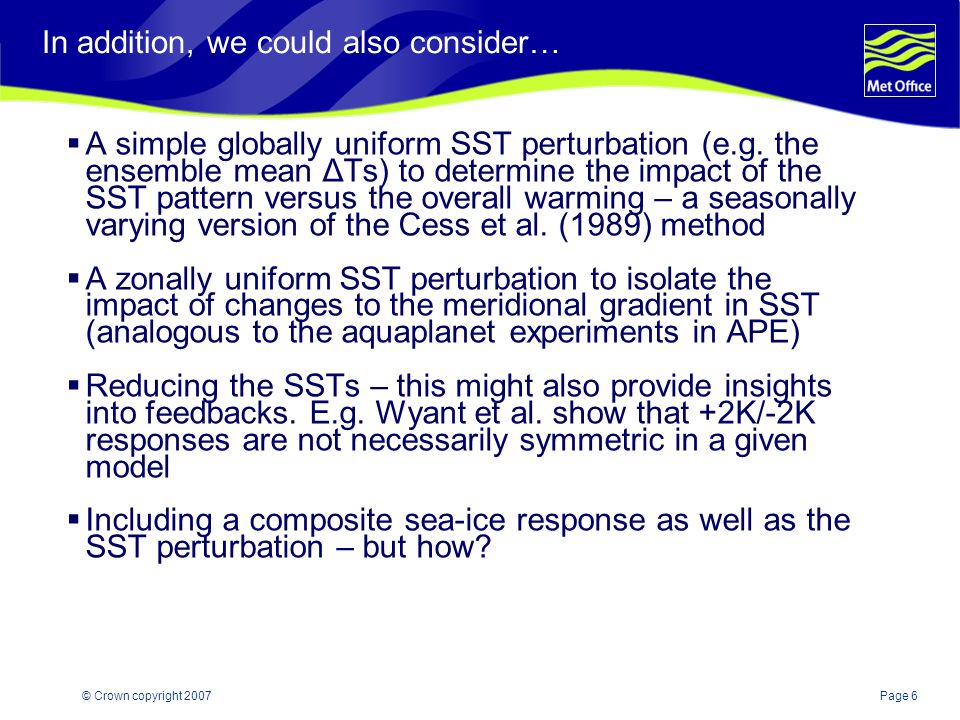 In addition, we could also consider…

Met Office

▪ A simple globally uniform SST perturbation (e.g. the ensemble mean ΔTs) to determine the impact of the SST pattern versus the overall warming – a seasonally varying version of the Cess et al. (1989) method

▪ A zonally uniform SST perturbation to isolate the impact of changes to the meridional gradient in SST (analogous to the aquaplanet experiments in APE)

▪ Reducing the SSTs – this might also provide insights into feedbacks. E.g. Wyant et al. show that +2K/-2K responses are not necessarily symmetric in a given model

▪ Including a composite sea-ice response as well as the SST perturbation – but how?

© Crown copyright 2007

Page 6